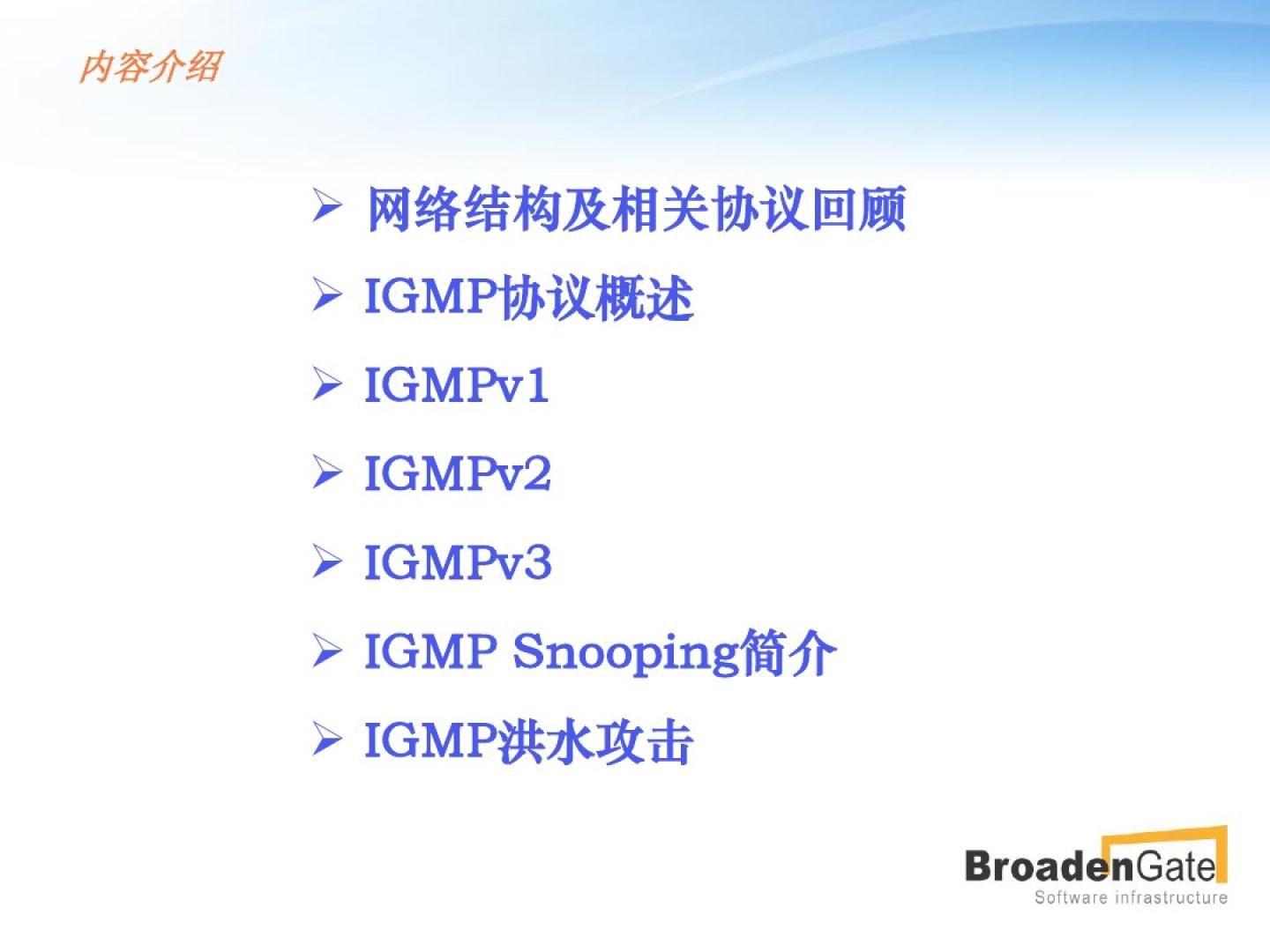 内容介绍

➢ 网络结构及相关协议回顾
➢ IGMP协议概述
➢ IGMPv1
➢ IGMPv2
➢ IGMPv3
➢ IGMP Snooping简介
➢ IGMP洪水攻击

BroadenGate
Software infrastructure